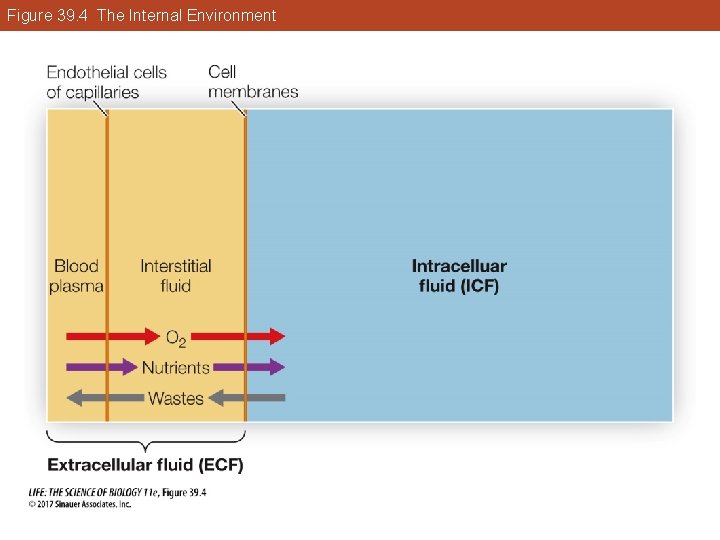 Figure 39.4 The Internal Environment

Endothelial cells of capillaries

Cell membranes

Blood plasma

Interstitial fluid

Intracelluar fluid (ICF)

$O_2$

Nutrients

Wastes

Extracellular fluid (ECF)

LIFE: THE SCIENCE OF BIOLOGY 11e, Figure 39.4
© 2017 Sinauer Associates, Inc.